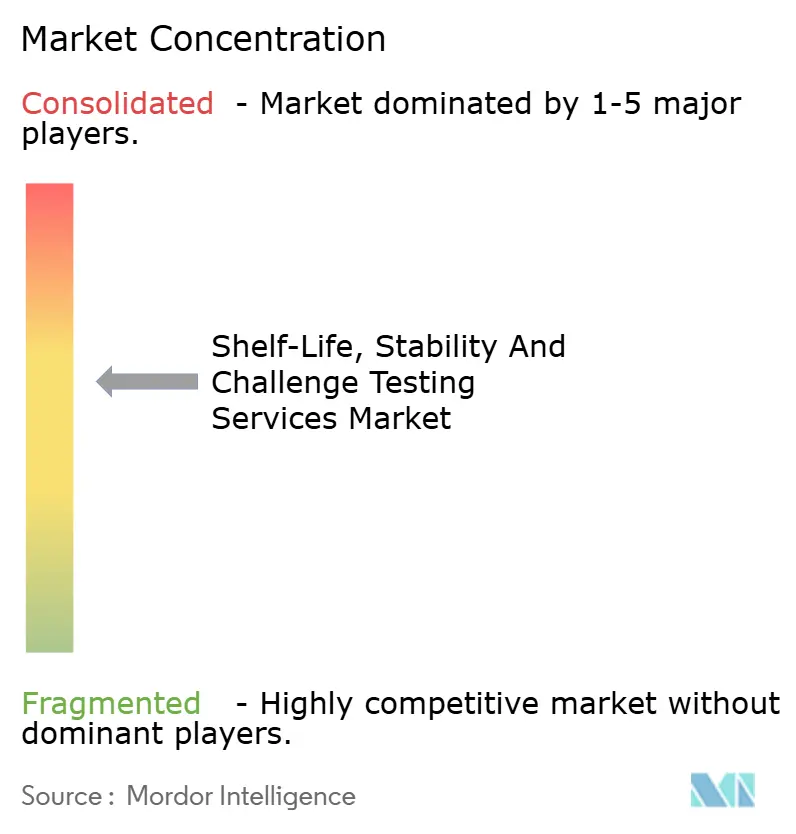 Market Concentration

Consolidated - Market dominated by 1-5 major players.

Shelf-Life, Stability And Challenge Testing Services Market

Fragmented - Highly competitive market without dominant players.

Source : Mordor Intelligence